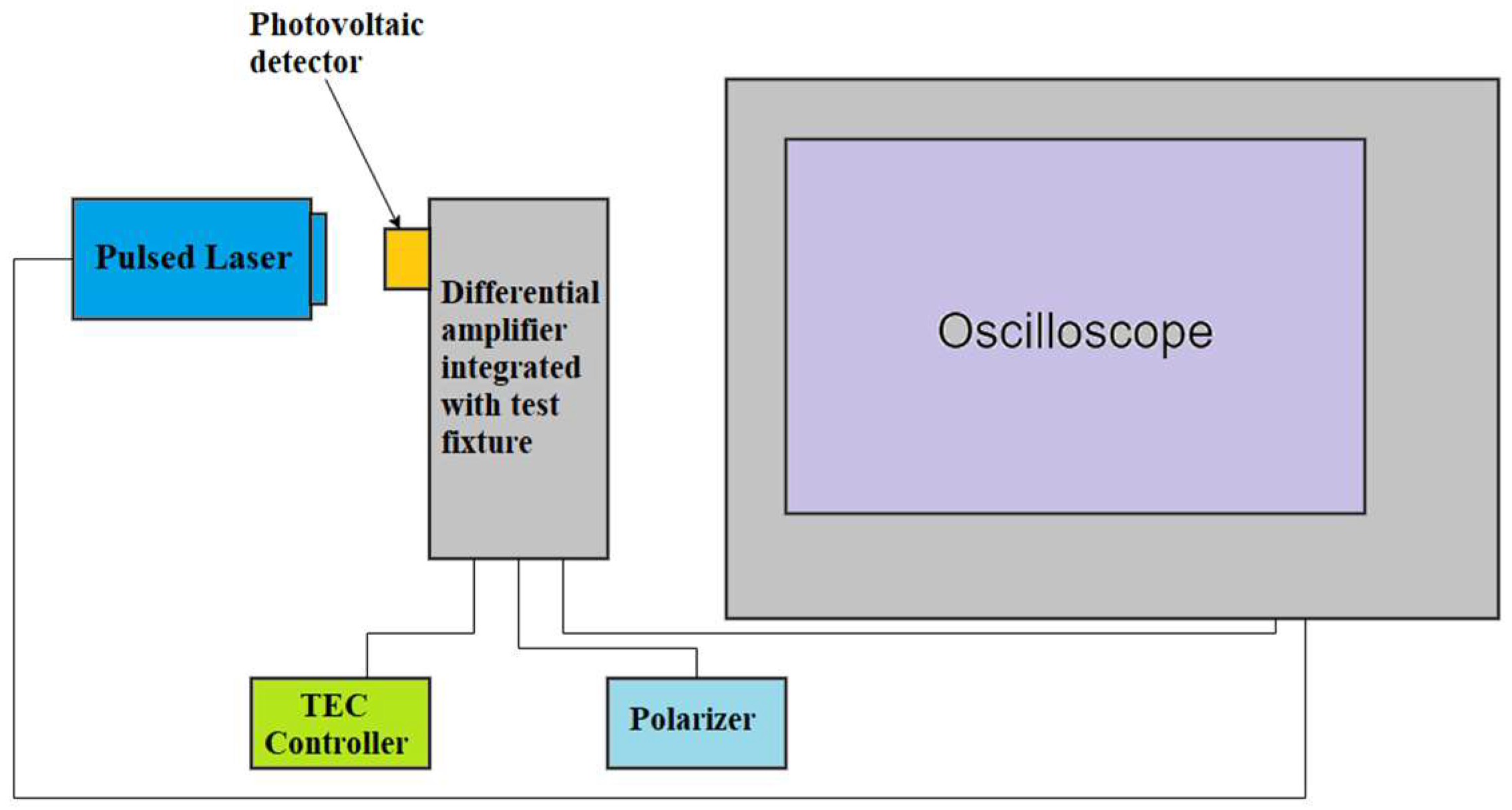 Photovoltaic detector

Pulsed Laser

Differential amplifier integrated with test fixture

Oscilloscope

TEC Controller

Polarizer